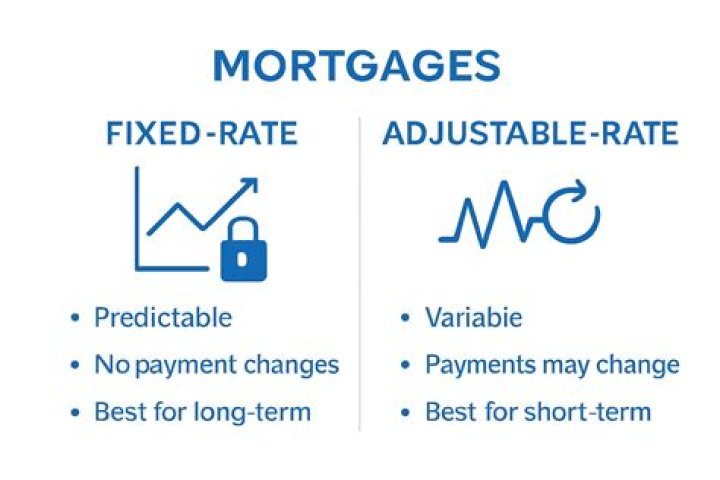 MORTGAGES

FIXED-RATE

• Predictable
• No payment changes
• Best for long-term

ADJUSTABLE-RATE

• Variabie
• Payments may change
• Best for short-term